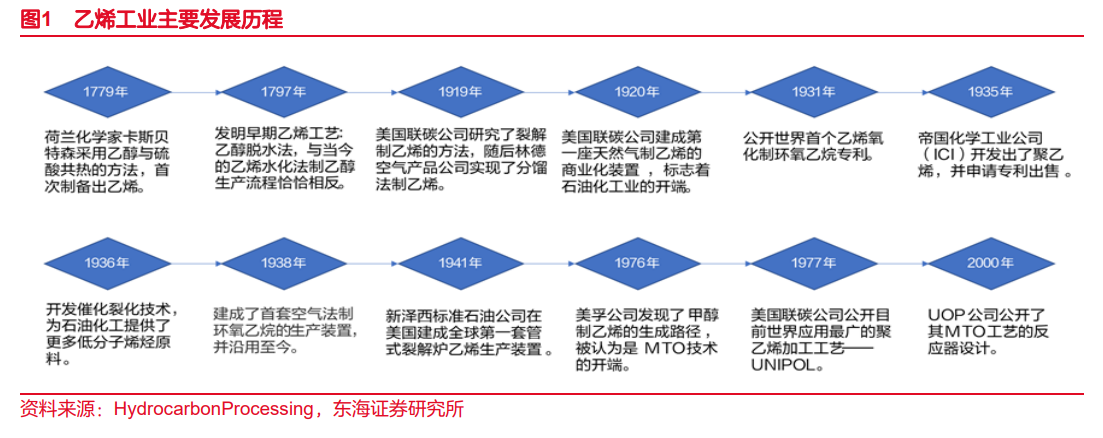 图1　乙烯工业主要发展历程

1779年
荷兰化学家卡斯贝特森采用乙醇与硫酸共热的方法，首次制备出乙烯。

1797年
发明早期乙烯工艺：乙醇脱水法，与当今的乙烯水化法制乙醇生产流程恰恰相反。

1919年
美国联碳公司研究了裂解制乙烯的方法，随后林德空气产品公司实现了分馏法制乙烯。

1920年
美国联碳公司建成第一座天然气制乙烯的商业化装置，标志着石油化工业的开端。

1931年
公开世界首个乙烯氧化制环氧乙烷专利。

1935年
帝国化学工业公司（ICI）开发出了聚乙烯，并申请专利出售。

1936年
开发催化裂化技术，为石油化工提供了更多低分子烯烃原料。

1938年
建成了首套空气法制环氧乙烷的生产装置，并沿用至今。

1941年
新泽西标准石油公司在美国建成全球第一套管式裂解炉乙烯生产装置。

1976年
美孚公司发现了甲醇制乙烯的生成路径，被认为是 MTO技术的开端。

1977年
美国联碳公司公开目前世界应用最广的聚乙烯加工工艺——UNIPOL。

2000年
UOP公司公开了其MTO工艺的反应器设计。

资料来源：HydrocarbonProcessing，东海证券研究所